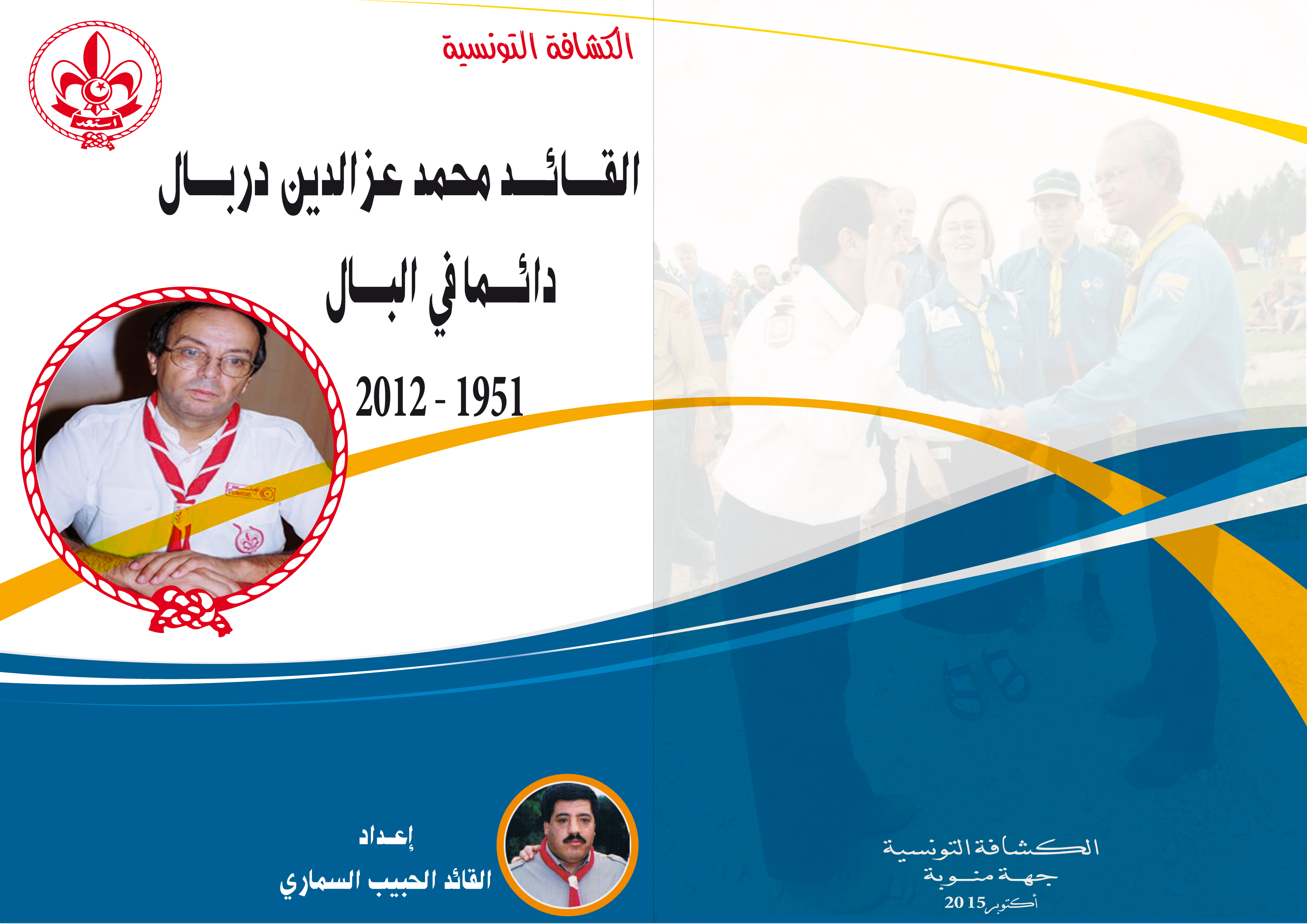 الكشافة التونسية

استعد

القائد محمد عزالدين دربال

دائما في البال

2012 - 1951

إعداد

القائد الحبيب السماري

الكشافة التونسية

جهة منوبة

أكتوبر 2015